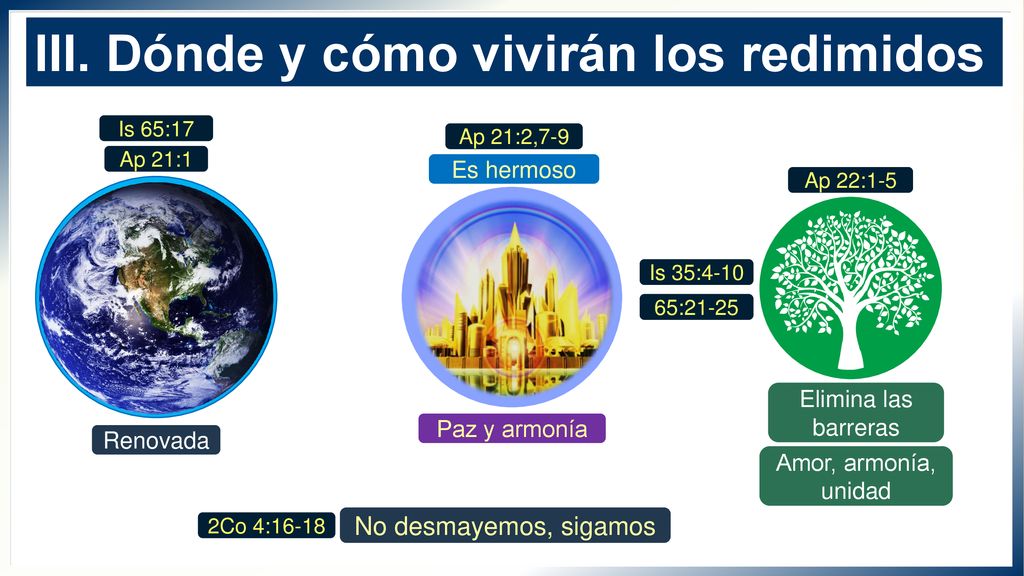 III. Dónde y cómo vivirán los redimidos

Is 65:17
Ap 21:1

Renovada

Ap 21:2,7-9
Es hermoso

Paz y armonía

Ap 22:1-5

Is 35:4-10
65:21-25

Elimina las barreras

Amor, armonía, unidad

2Co 4:16-18
No desmayemos, sigamos